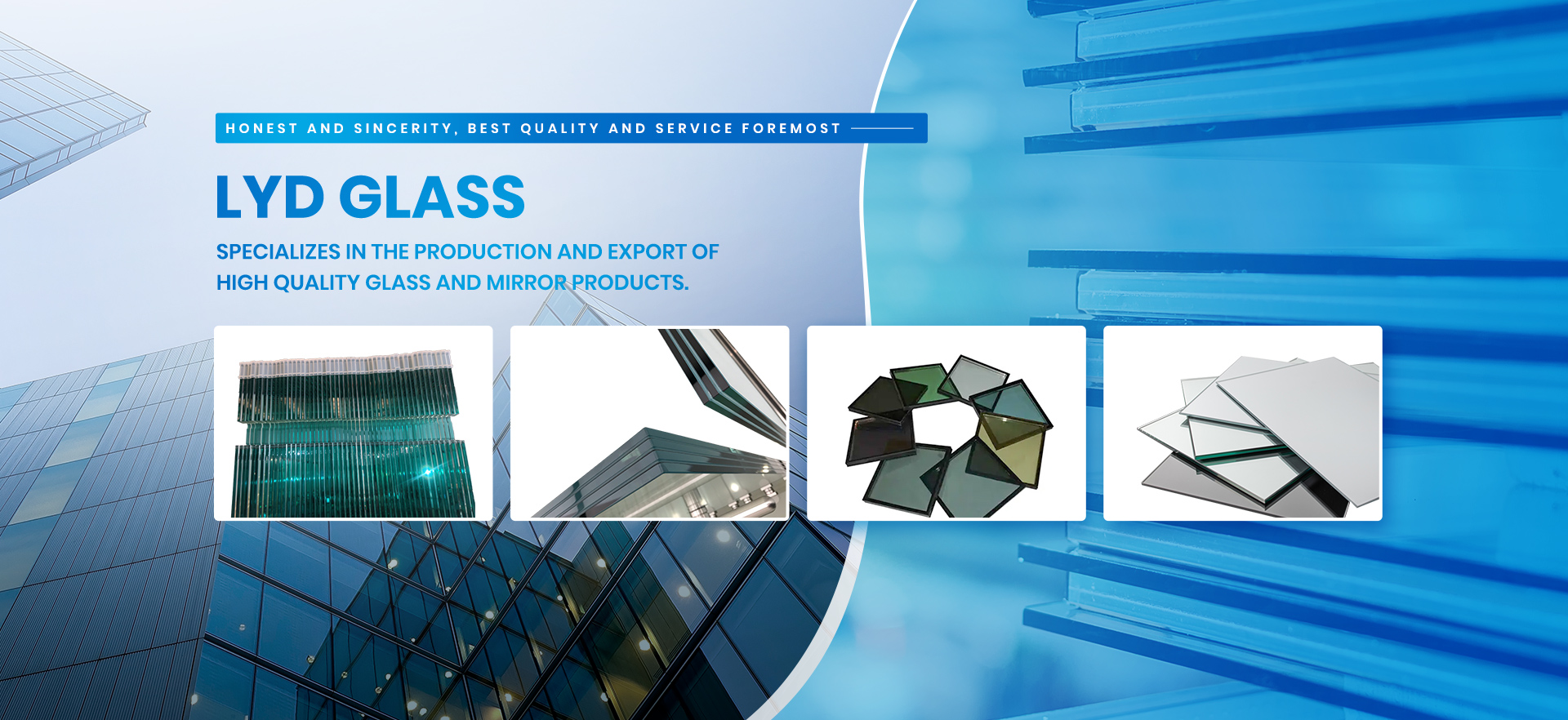 HONEST AND SINCERITY, BEST QUALITY AND SERVICE FOREMOST

LYD GLASS

SPECIALIZES IN THE PRODUCTION AND EXPORT OF HIGH QUALITY GLASS AND MIRROR PRODUCTS.